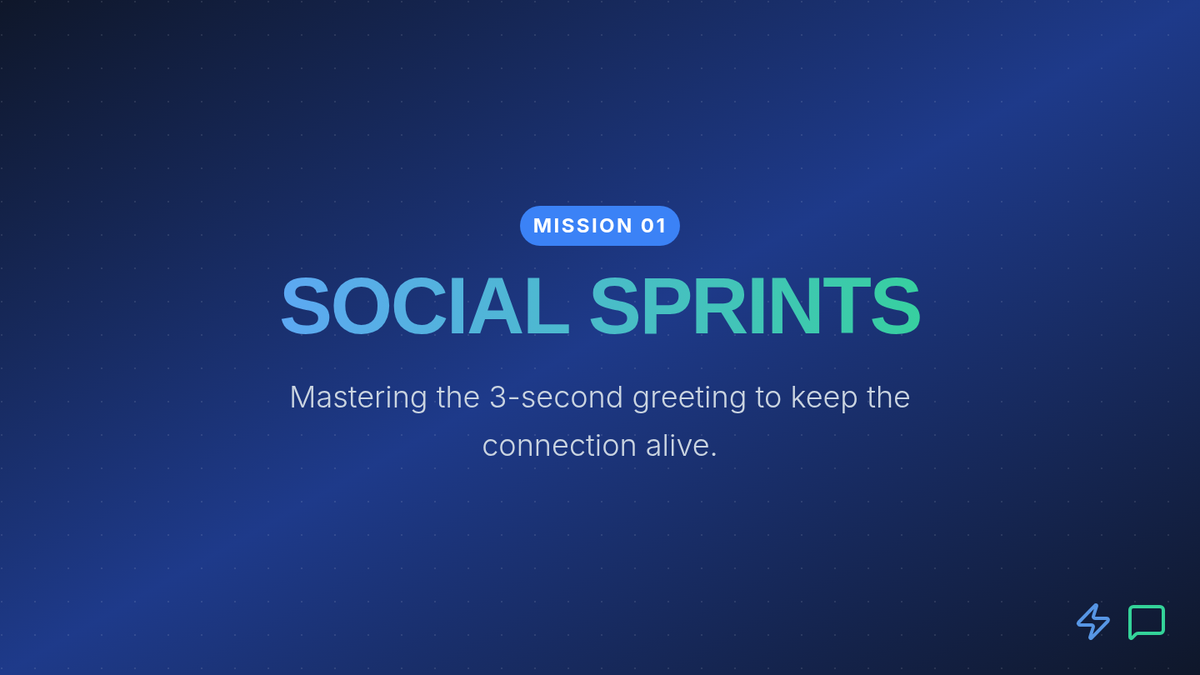 MISSION 01

SOCIAL SPRINTS

Mastering the 3-second greeting to keep the connection alive.